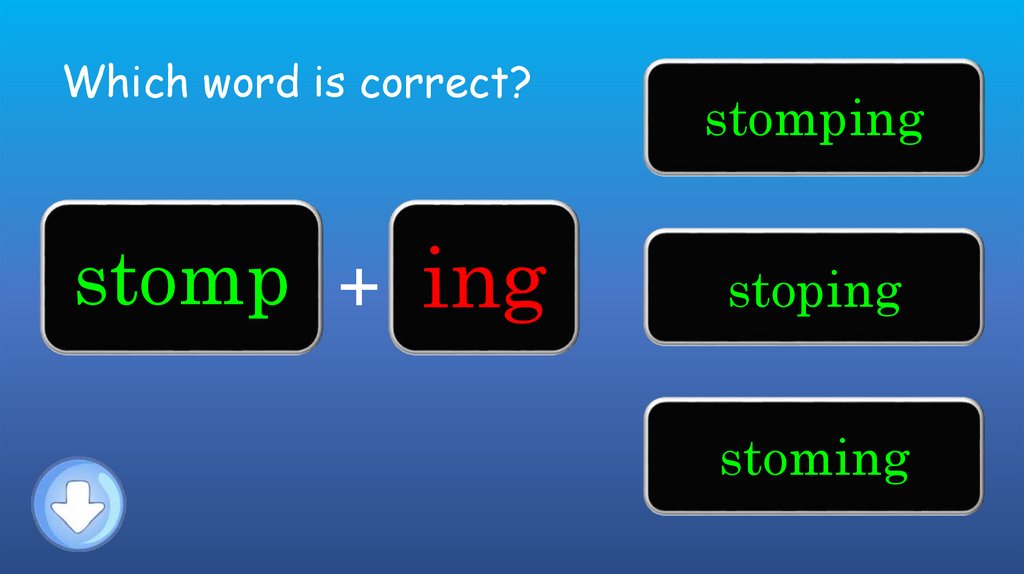 Which word is correct?

stomp + ing

stomping

stoping

stoming